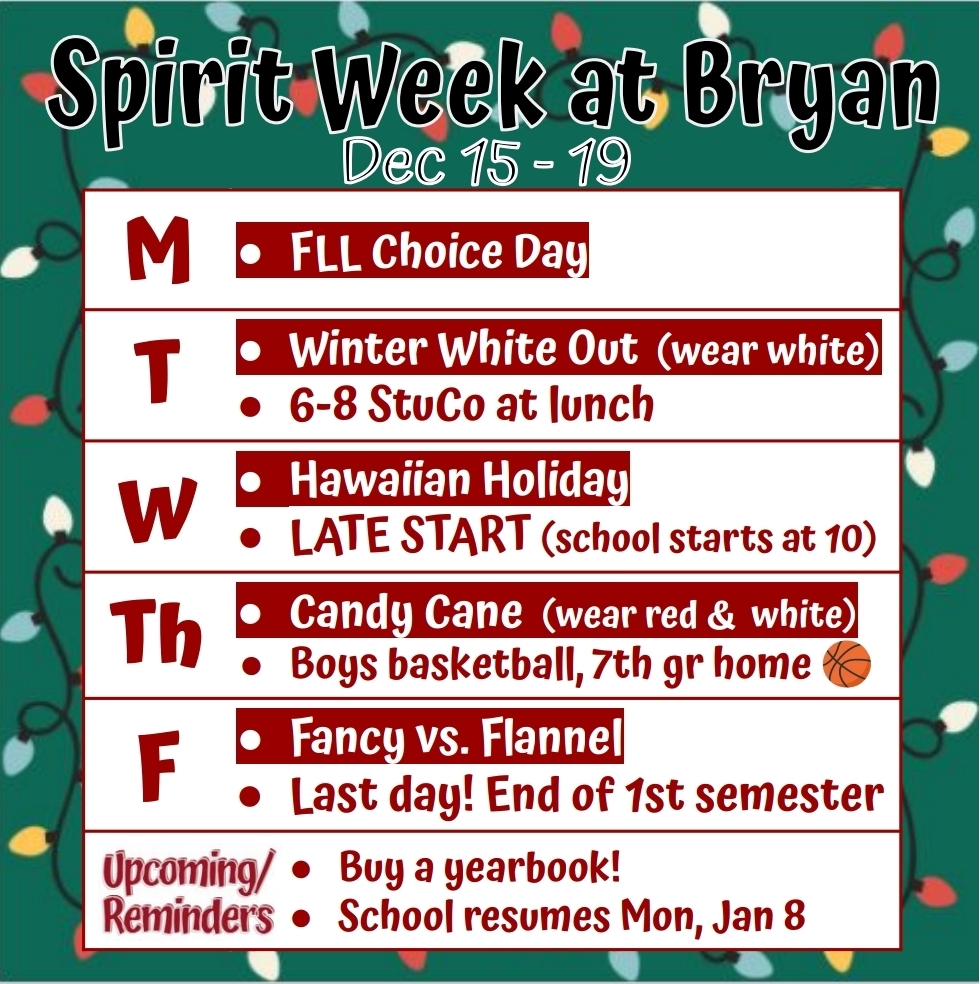 Spirit Week at Bryan
Dec 15 - 19

| | |
|---|---|
| M | • FLL Choice Day |
| T | • Winter White Out (wear white) • 6-8 StuCo at lunch |
| W | • Hawaiian Holiday • LATE START (school starts at 10) |
| Th | • Candy Cane (wear red & white) • Boys basketball, 7th gr home |
| F | • Fancy vs. Flannel • Last day! End of 1st semester |
| Upcoming/ Reminders | • Buy a yearbook! • School resumes Mon, Jan 8 |